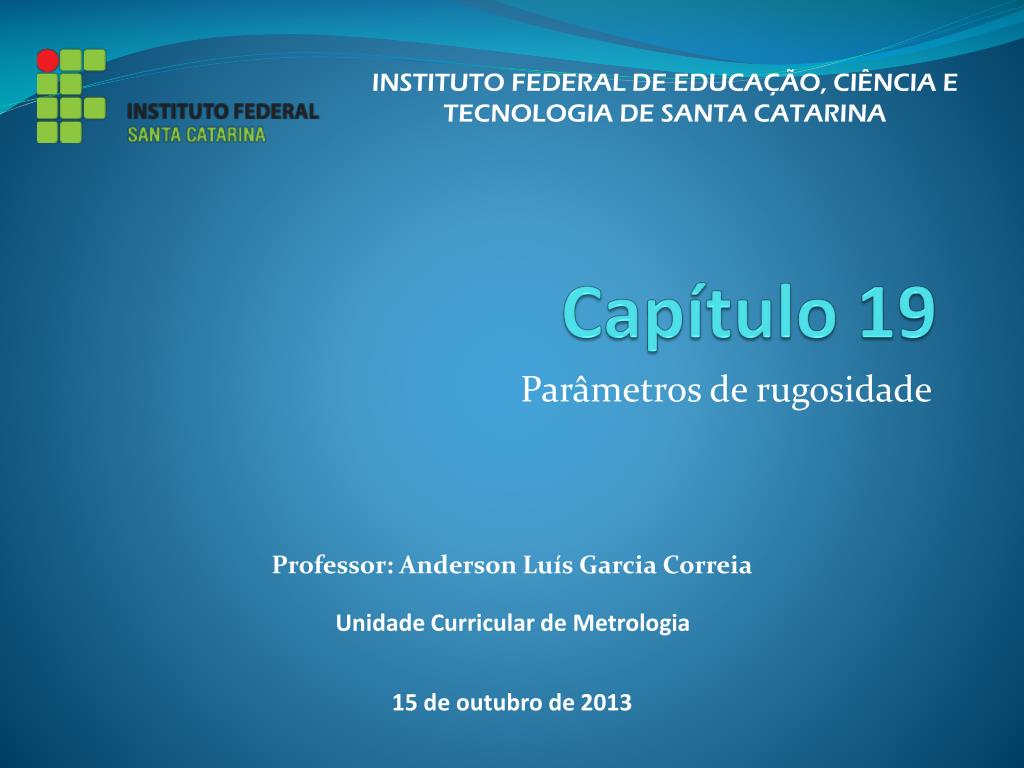 INSTITUTO FEDERAL
SANTA CATARINA

INSTITUTO FEDERAL DE EDUCAÇÃO, CIÊNCIA E TECNOLOGIA DE SANTA CATARINA

Capítulo 19

Parâmetros de rugosidade

Professor: Anderson Luís Garcia Correia

Unidade Curricular de Metrologia

15 de outubro de 2013